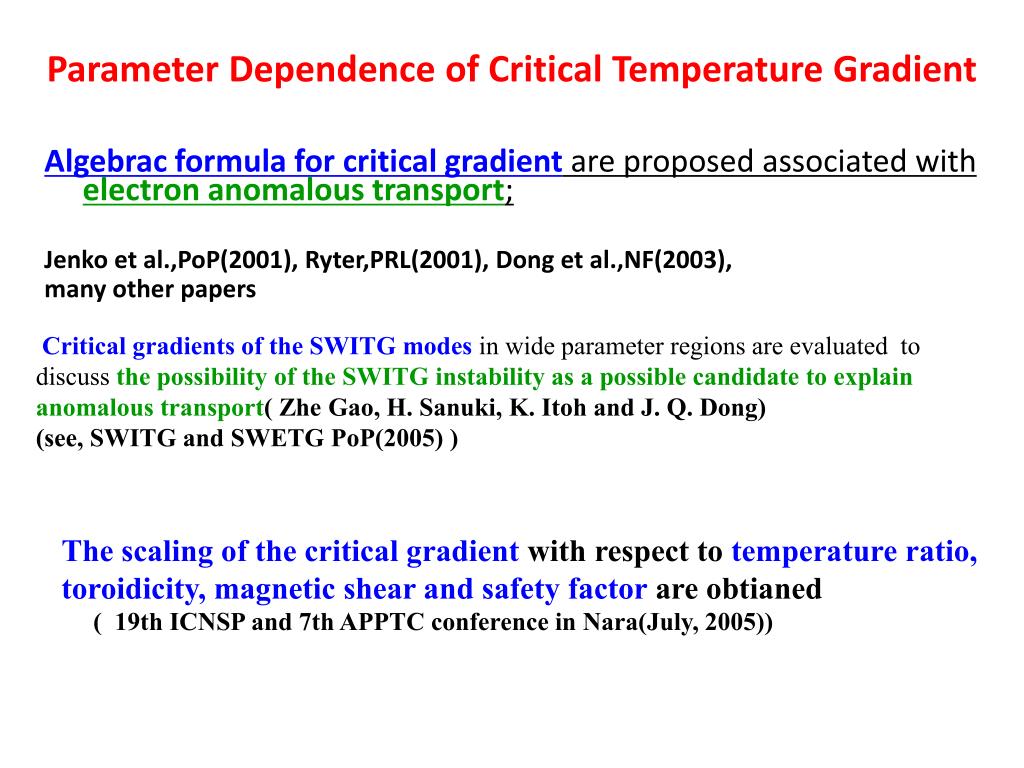 Parameter Dependence of Critical Temperature Gradient

Algebrac formula for critical gradient are proposed associated with electron anomalous transport;

Jenko et al.,PoP(2001), Ryter,PRL(2001), Dong et al.,NF(2003), many other papers

Critical gradients of the SWITG modes in wide parameter regions are evaluated to discuss the possibility of the SWITG instability as a possible candidate to explain anomalous transport( Zhe Gao, H. Sanuki, K. Itoh and J. Q. Dong)
(see, SWITG and SWETG PoP(2005) )

The scaling of the critical gradient with respect to temperature ratio, toroidicity, magnetic shear and safety factor are obtianed
( 19th ICNSP and 7th APPTC conference in Nara(July, 2005))